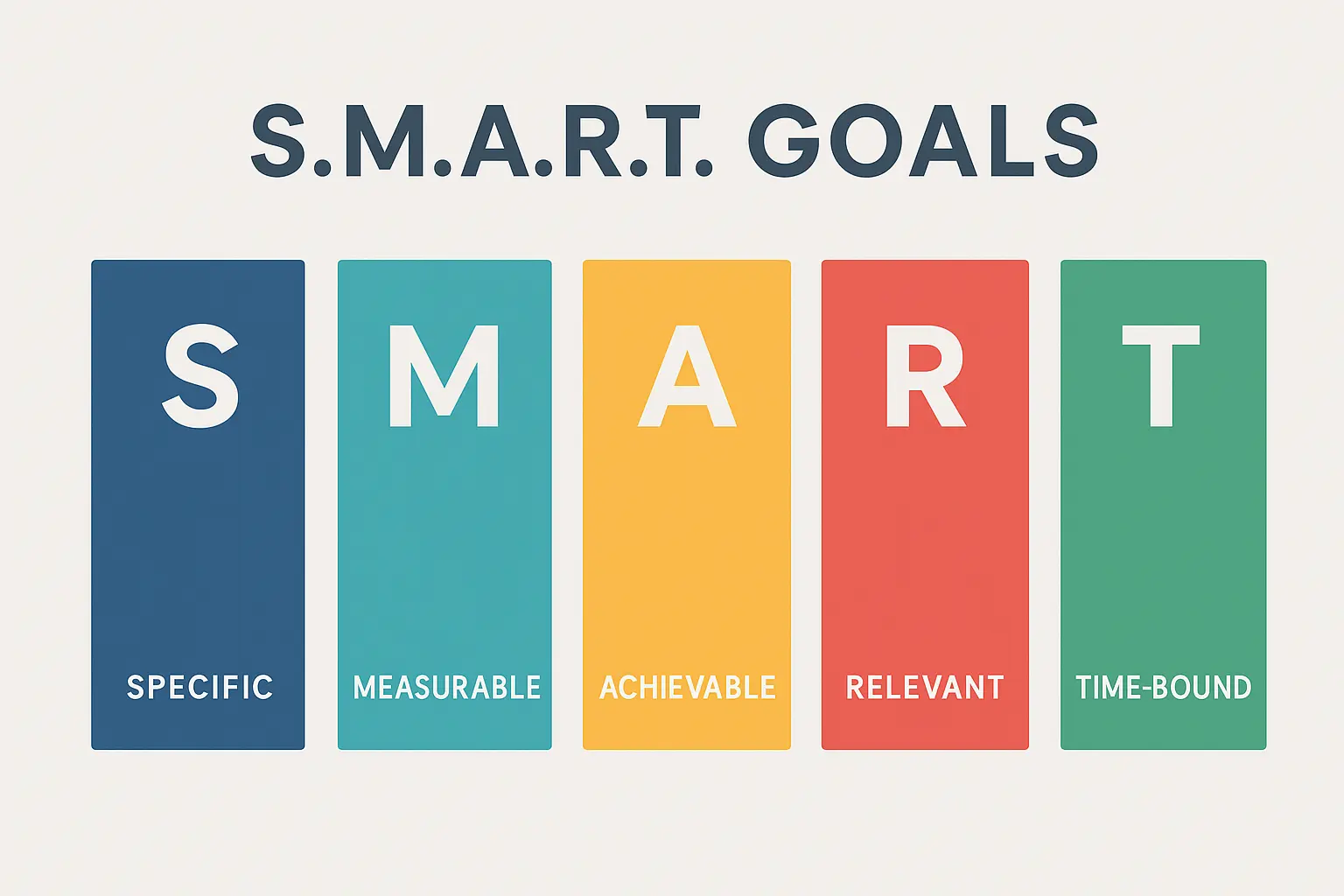 S.M.A.R.T. GOALS

S

SPECIFIC

M

MEASURABLE

A

ACHIEVABLE

R

RELEVANT

T

TIME-BOUND